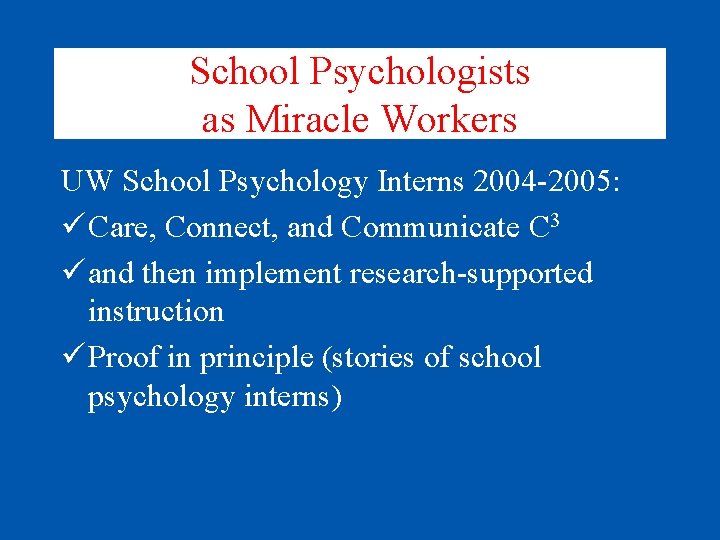 School Psychologists as Miracle Workers

UW School Psychology Interns 2004-2005:

✓ Care, Connect, and Communicate $C^3$

✓ and then implement research-supported instruction

✓ Proof in principle (stories of school psychology interns)